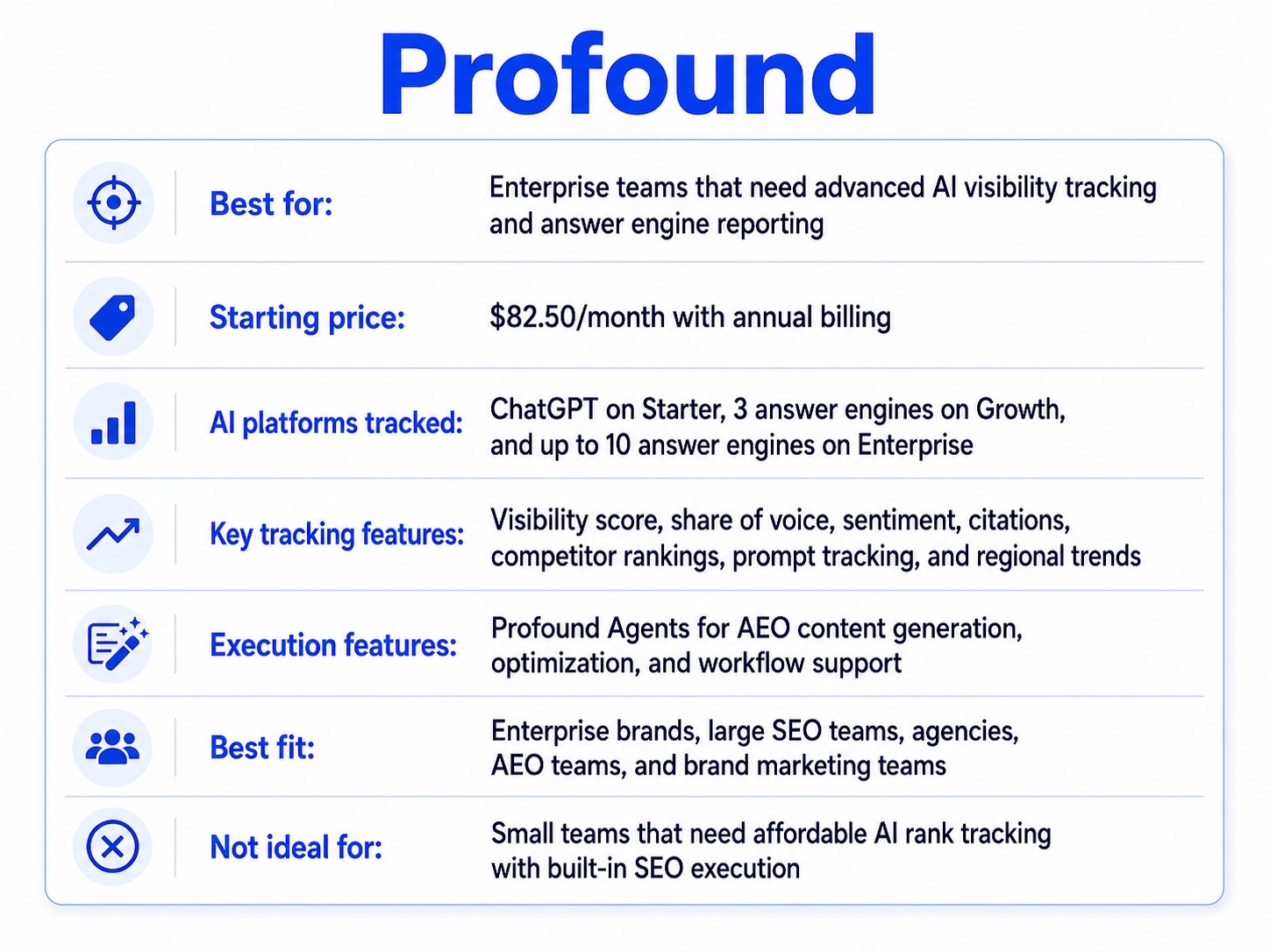 Profound

| | |
|---|---|
| Best for: | Enterprise teams that need advanced AI visibility tracking and answer engine reporting |
| Starting price: | \$82.50/month with annual billing |
| AI platforms tracked: | ChatGPT on Starter, 3 answer engines on Growth, and up to 10 answer engines on Enterprise |
| Key tracking features: | Visibility score, share of voice, sentiment, citations, competitor rankings, prompt tracking, and regional trends |
| Execution features: | Profound Agents for AEO content generation, optimization, and workflow support |
| Best fit: | Enterprise brands, large SEO teams, agencies, AEO teams, and brand marketing teams |
| Not ideal for: | Small teams that need affordable AI rank tracking with built-in SEO execution |